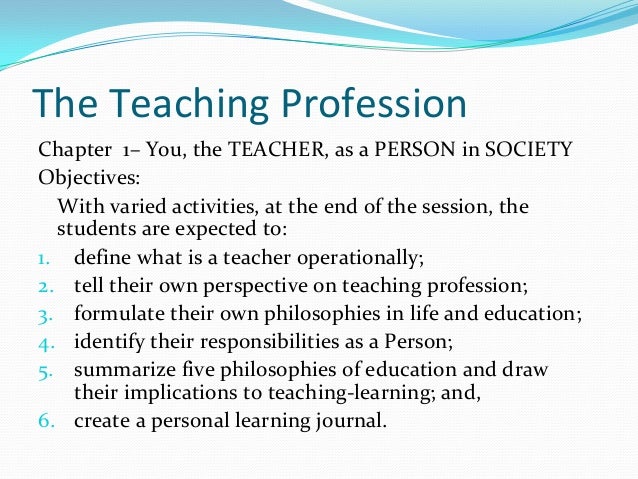 The Teaching Profession

Chapter 1– You, the TEACHER, as a PERSON in SOCIETY
Objectives:

With varied activities, at the end of the session, the students are expected to:

1. define what is a teacher operationally;
2. tell their own perspective on teaching profession;
3. formulate their own philosophies in life and education;
4. identify their responsibilities as a Person;
5. summarize five philosophies of education and draw their implications to teaching-learning; and,
6. create a personal learning journal.